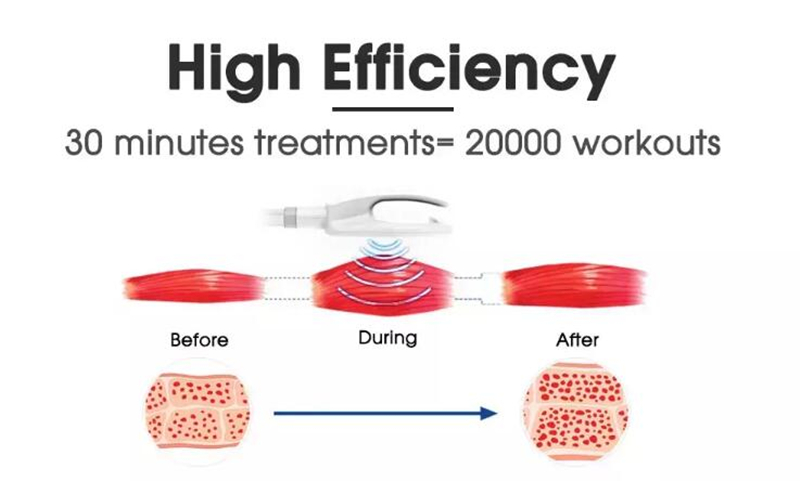 High Efficiency

30 minutes treatments= 20000 workouts

Before

During

After